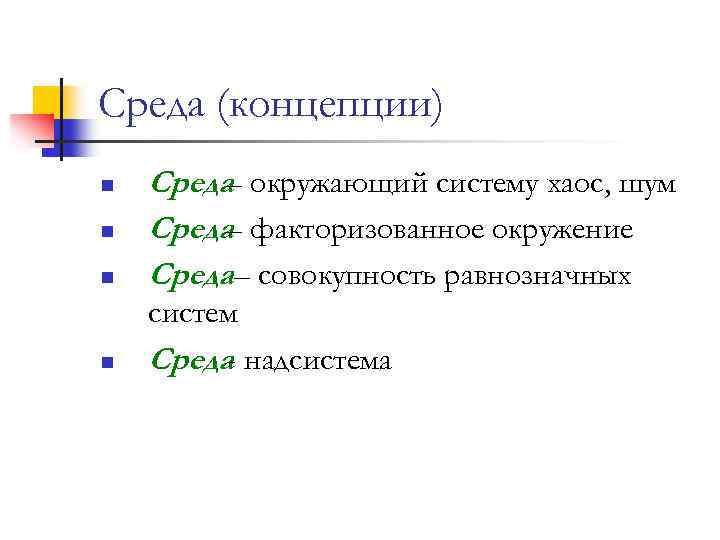 Среда (концепции)

- Среда– окружающий систему хаос, шум
- Среда– факторизованное окружение
- Среда– совокупность равнозначных систем
- Среда надсистема